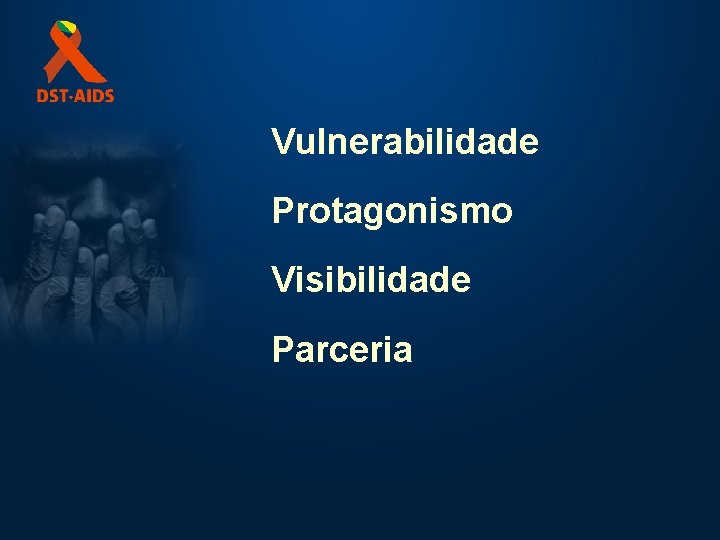 DST·AIDS

Vulnerabilidade

Protagonismo

Visibilidade

Parceria